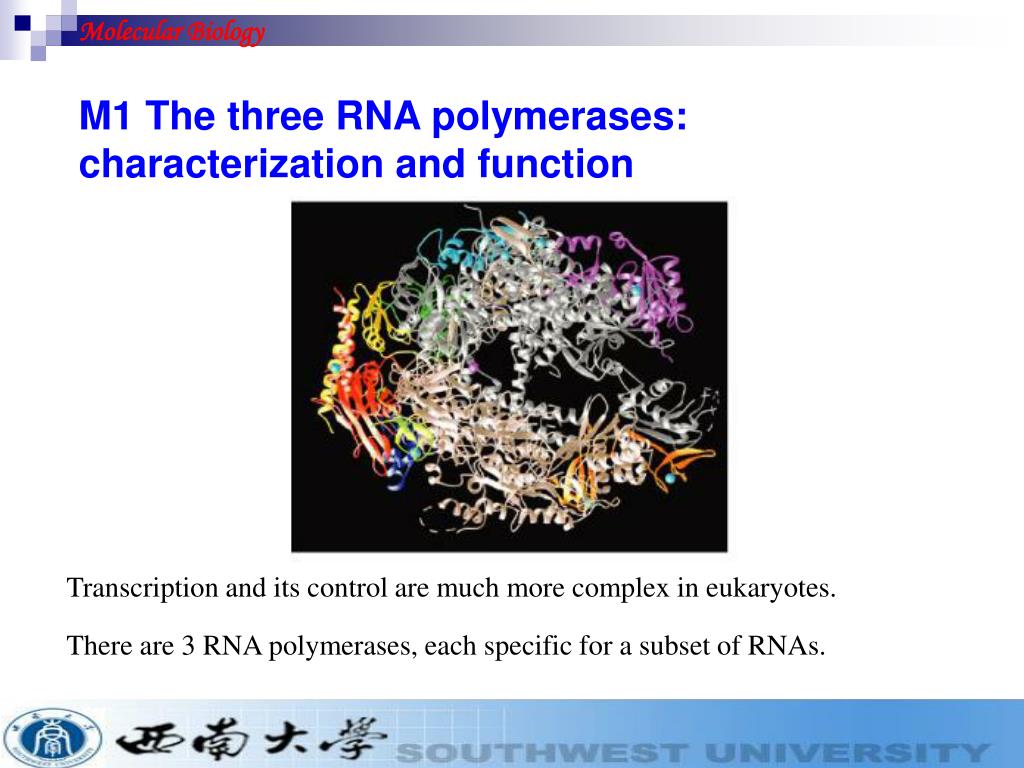 Molecular Biology

M1 The three RNA polymerases: characterization and function

Transcription and its control are much more complex in eukaryotes.

There are 3 RNA polymerases, each specific for a subset of RNAs.

西南大學 SOUTHWEST UNIVERSITY